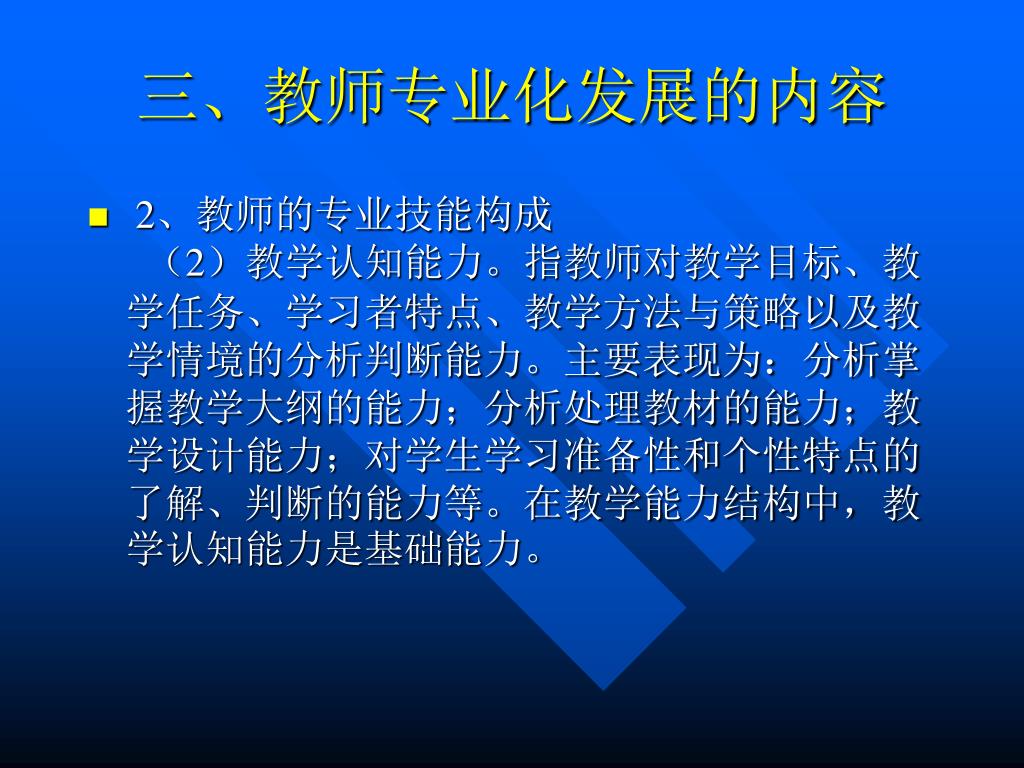 三、教师专业化发展的内容

2、教师的专业技能构成

（2）教学认知能力。指教师对教学目标、教学任务、学习者特点、教学方法与策略以及教学情境的分析判断能力。主要表现为：分析掌握教学大纲的能力；分析处理教材的能力；教学设计能力；对学生学习准备性和个性特点的了解、判断的能力等。在教学能力结构中，教学认知能力是基础能力。